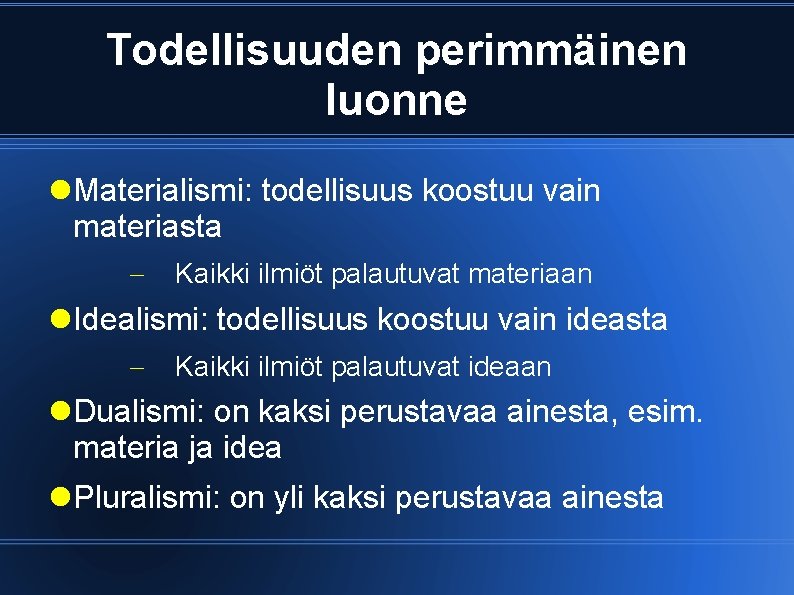 Todellisuuden perimmäinen luonne

Materialismi: todellisuus koostuu vain materiasta

– Kaikki ilmiöt palautuvat materiaan

Idealismi: todellisuus koostuu vain ideasta

– Kaikki ilmiöt palautuvat ideaan

Dualismi: on kaksi perustavaa ainesta, esim. materia ja idea

Pluralismi: on yli kaksi perustavaa ainesta